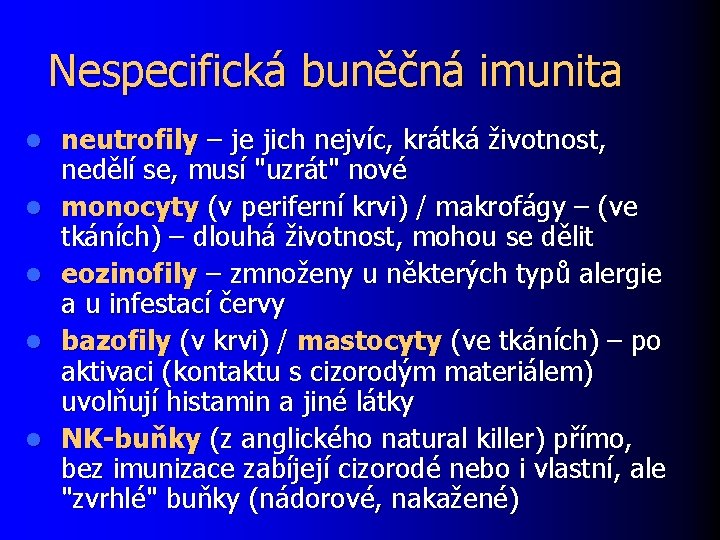 Nespecifická buněčná imunita

- neutrofily – je jich nejvíc, krátká životnost, nedělí se, musí "uzrát" nové
- monocyty (v periferní krvi) / makrofágy – (ve tkáních) – dlouhá životnost, mohou se dělit
- eozinofily – zmnoženy u některých typů alergie a u infestací červy
- bazofily (v krvi) / mastocyty (ve tkáních) – po aktivaci (kontaktu s cizorodým materiálem) uvolňují histamin a jiné látky
- NK-buňky (z anglického natural killer) přímo, bez imunizace zabíjejí cizorodé nebo i vlastní, ale "zvrhlé" buňky (nádorové, nakažené)